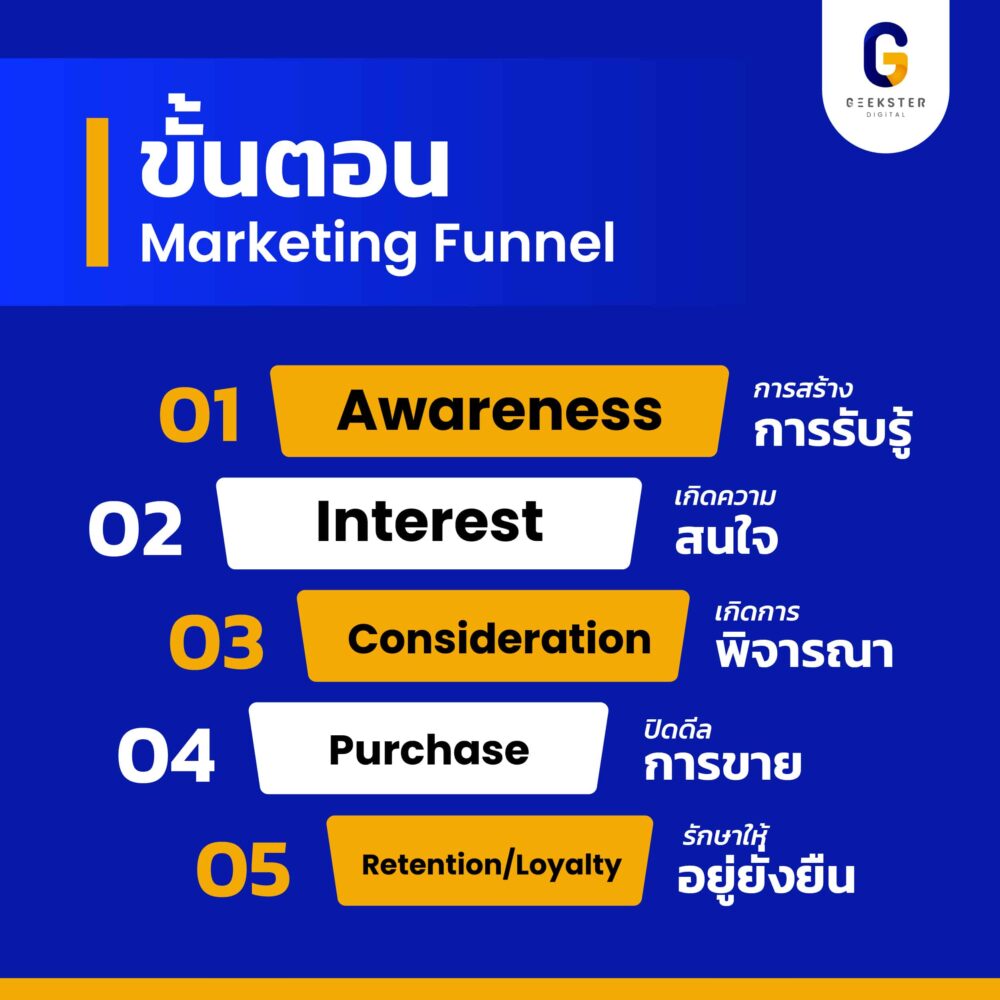 GEEKSTER
DIGITAL

ขั้นตอน
Marketing Funnel

01 Awareness การสร้าง การรับรู้

02 Interest เกิดความ สนใจ

03 Consideration เกิดการ พิจารณา

04 Purchase ปิดดีล การขาย

05 Retention/Loyalty รักษาให้ อยู่ยั่งยืน